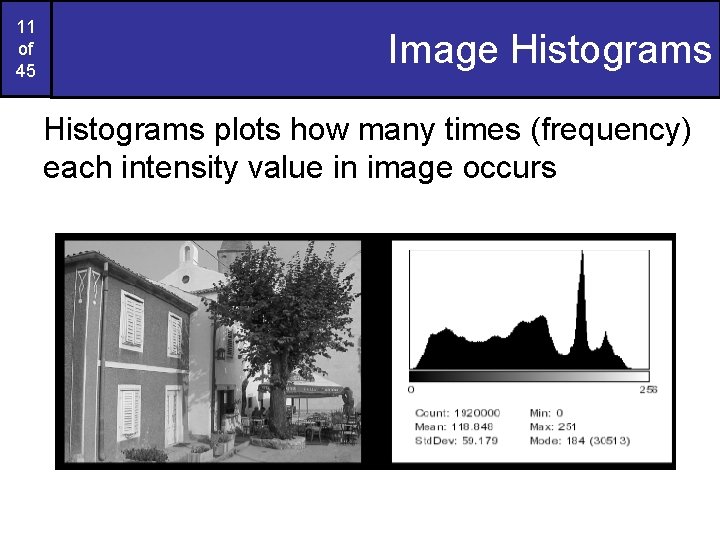 11
of
45

Image Histograms

Histograms plots how many times (frequency) each intensity value in image occurs

0
256

Count: 1920000
Mean: 118.848
StdDev: 59.179

Min: 0
Max: 251
Mode: 184 (30513)